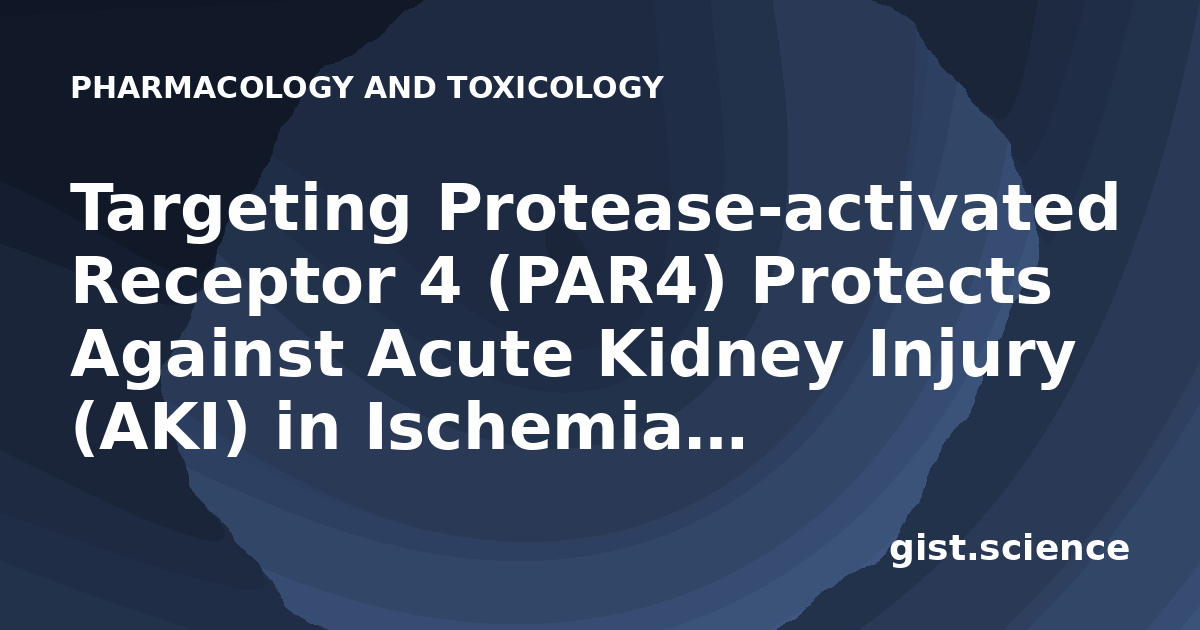 PHARMACOLOGY AND TOXICOLOGY

Targeting Protease-activated Receptor 4 (PAR4) Protects Against Acute Kidney Injury (AKI) in Ischemia…

gist.science